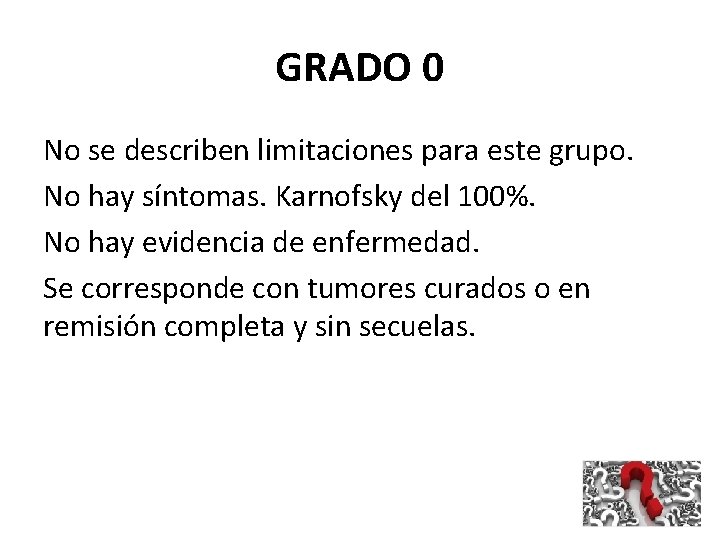 GRADO 0

No se describen limitaciones para este grupo.

No hay síntomas. Karnofsky del 100%.

No hay evidencia de enfermedad.

Se corresponde con tumores curados o en remisión completa y sin secuelas.